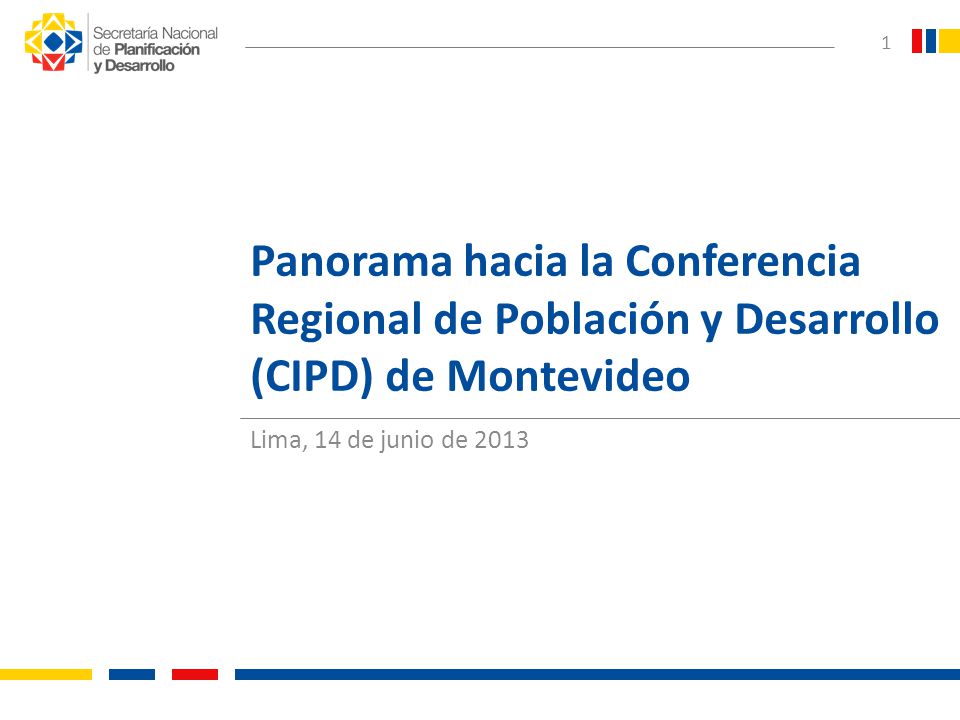 Secretaría Nacional de Planificación y Desarrollo

1

Panorama hacia la Conferencia Regional de Población y Desarrollo (CIPD) de Montevideo

Lima, 14 de junio de 2013